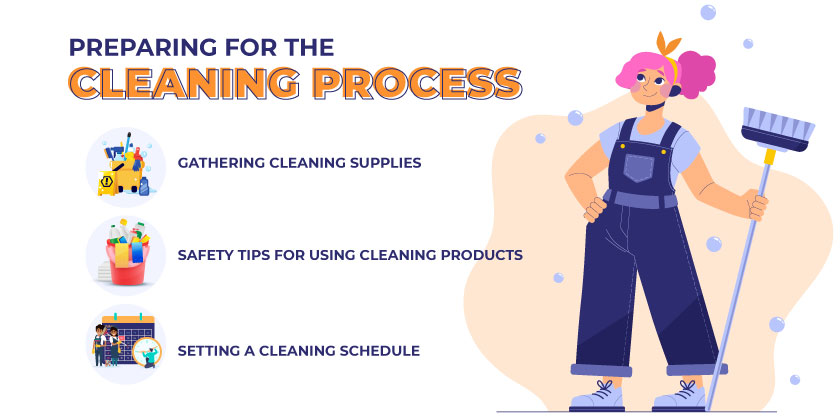 PREPARING FOR THE
CLEANING PROCESS

GATHERING CLEANING SUPPLIES

SAFETY TIPS FOR USING CLEANING PRODUCTS

SETTING A CLEANING SCHEDULE